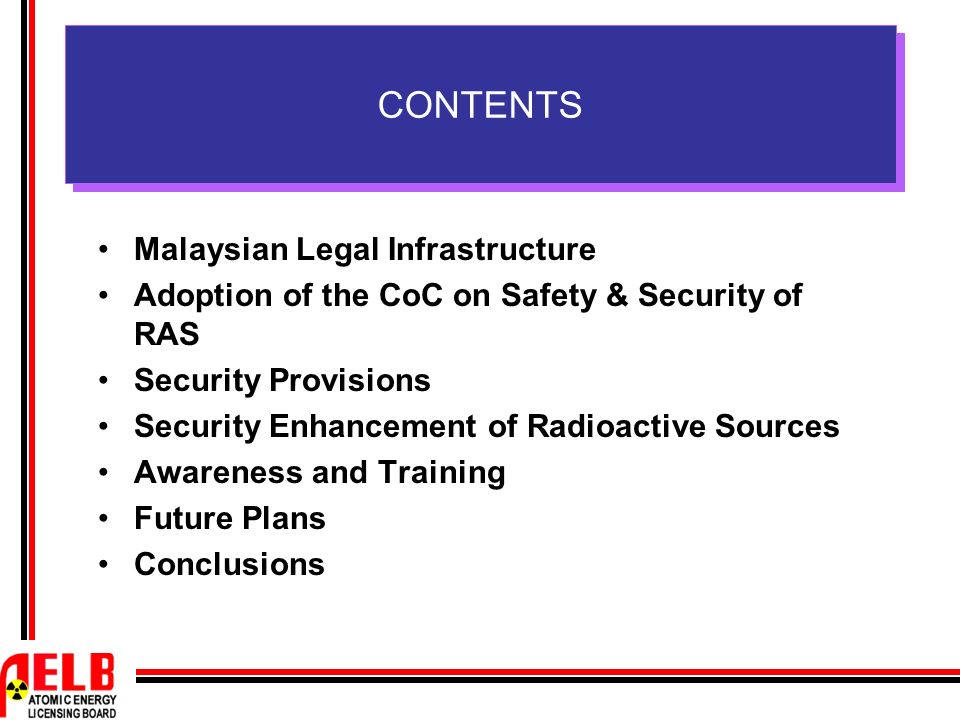 CONTENTS

• Malaysian Legal Infrastructure
• Adoption of the CoC on Safety & Security of RAS
• Security Provisions
• Security Enhancement of Radioactive Sources
• Awareness and Training
• Future Plans
• Conclusions

AELB
ATOMIC ENERGY LICENSING BOARD